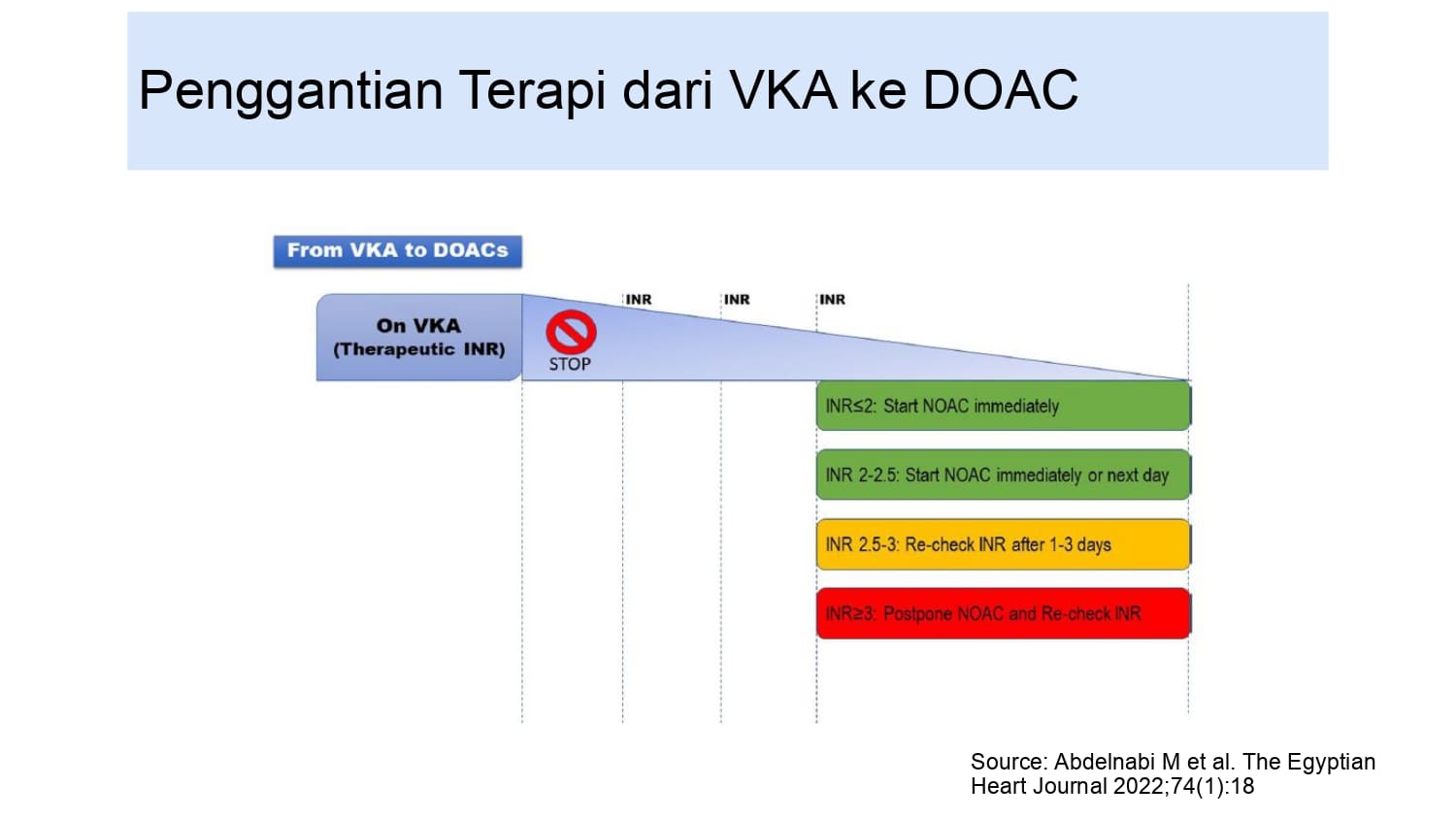 Penggantian Terapi dari VKA ke DOAC

From VKA to DOACs

On VKA
(Therapeutic INR)

STOP

INR

INR

INR

INR≤2: Start NOAC immediately

INR 2-2.5: Start NOAC immediately or next day

INR 2.5-3: Re-check INR after 1-3 days

INR≥3: Postpone NOAC and Re-check INR

Source: Abdelnabi M et al. The Egyptian Heart Journal 2022;74(1):18